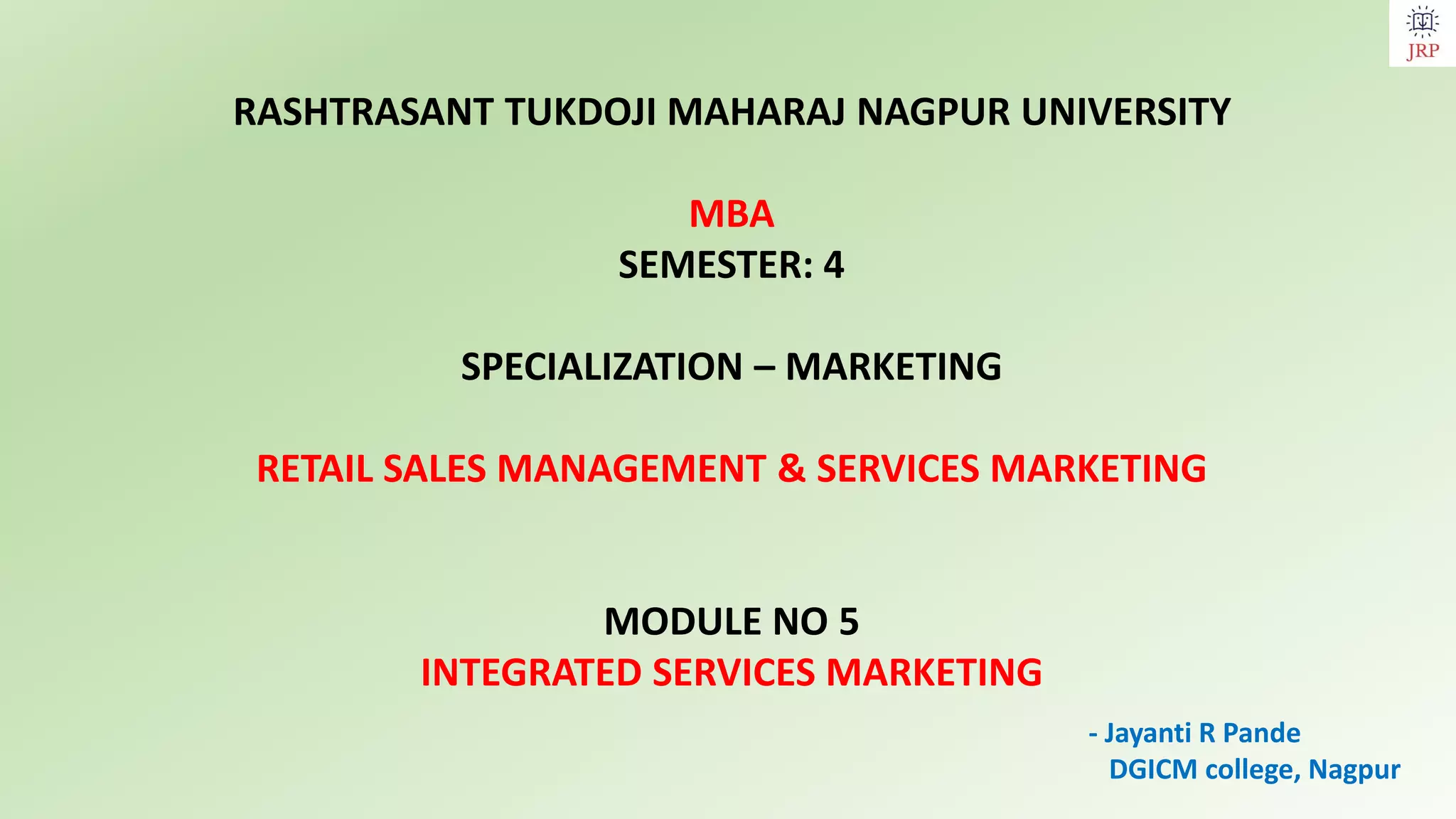 JRP

RASHTRASANT TUKDOJI MAHARAJ NAGPUR UNIVERSITY

MBA
SEMESTER: 4

SPECIALIZATION – MARKETING

RETAIL SALES MANAGEMENT & SERVICES MARKETING

MODULE NO 5
INTEGRATED SERVICES MARKETING

- Jayanti R Pande
DGICM college, Nagpur